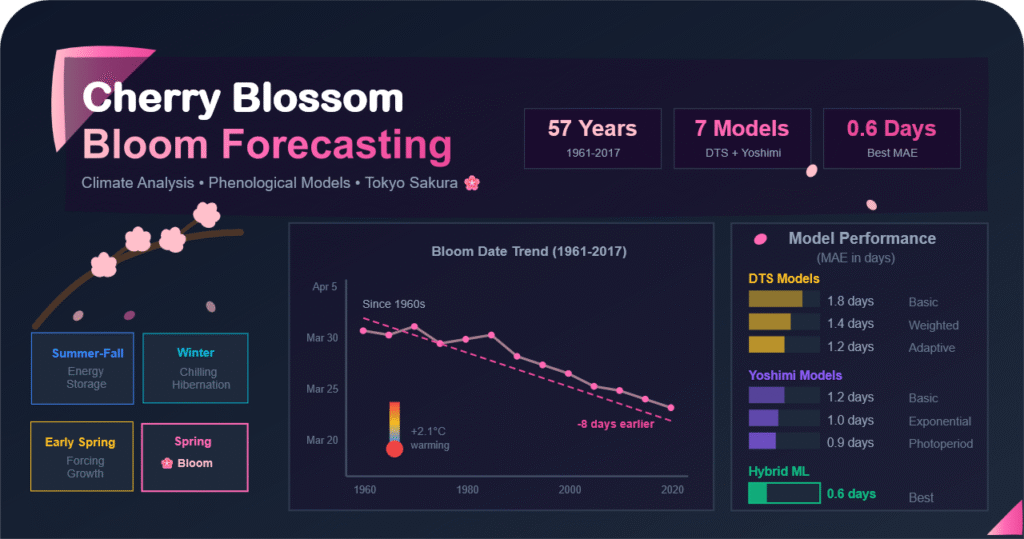 Cherry Blossom
Bloom Forecasting

Climate Analysis • Phenological Models • Tokyo Sakura 🌸

57 Years
1961-2017

7 Models
DTS + Yoshimi

0.6 Days
Best MAE

Summer-Fall
Energy Storage

Winter
Chilling Hibernation

Early Spring
Forcing Growth

Spring
🌸 Bloom

Bloom Date Trend (1961-2017)

Apr 5
Mar 30
Mar 25
Mar 20

Since 1960s

+2.1°C warming

-8 days earlier

1960 1980 2000 2020

Model Performance
(MAE in days)

DTS Models
1.8 days Basic
1.4 days Weighted
1.2 days Adaptive

Yoshimi Models
1.2 days Basic
1.0 days Exponential
0.9 days Photoperiod

Hybrid ML
0.6 days Best